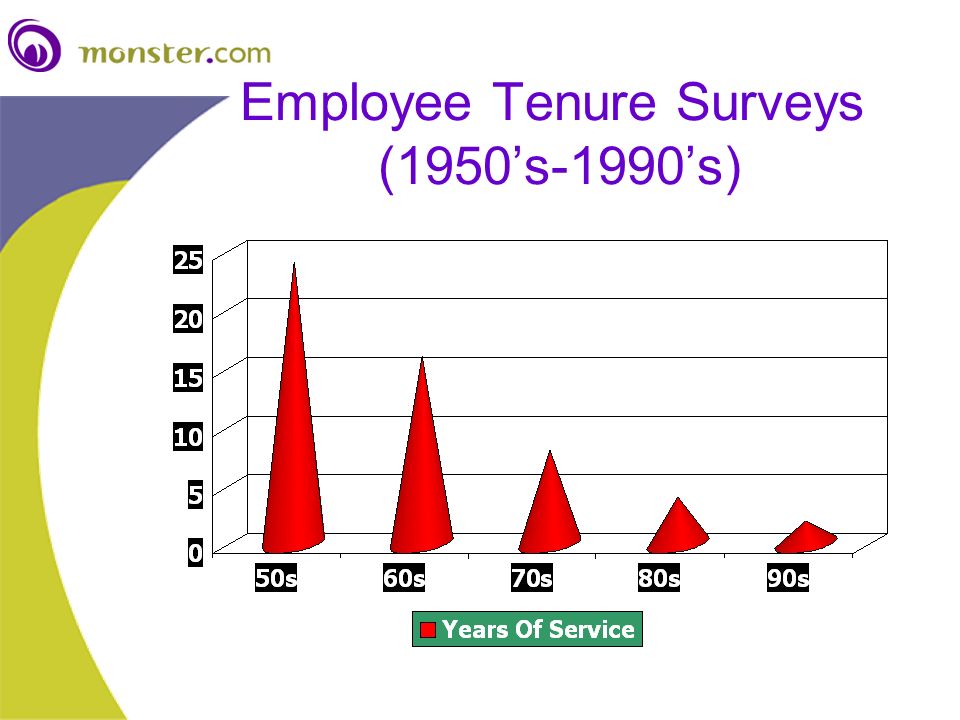 monster.com

Employee Tenure Surveys (1950’s-1990’s)

25
20
15
10
5
0

50s
60s
70s
80s
90s

Years Of Service